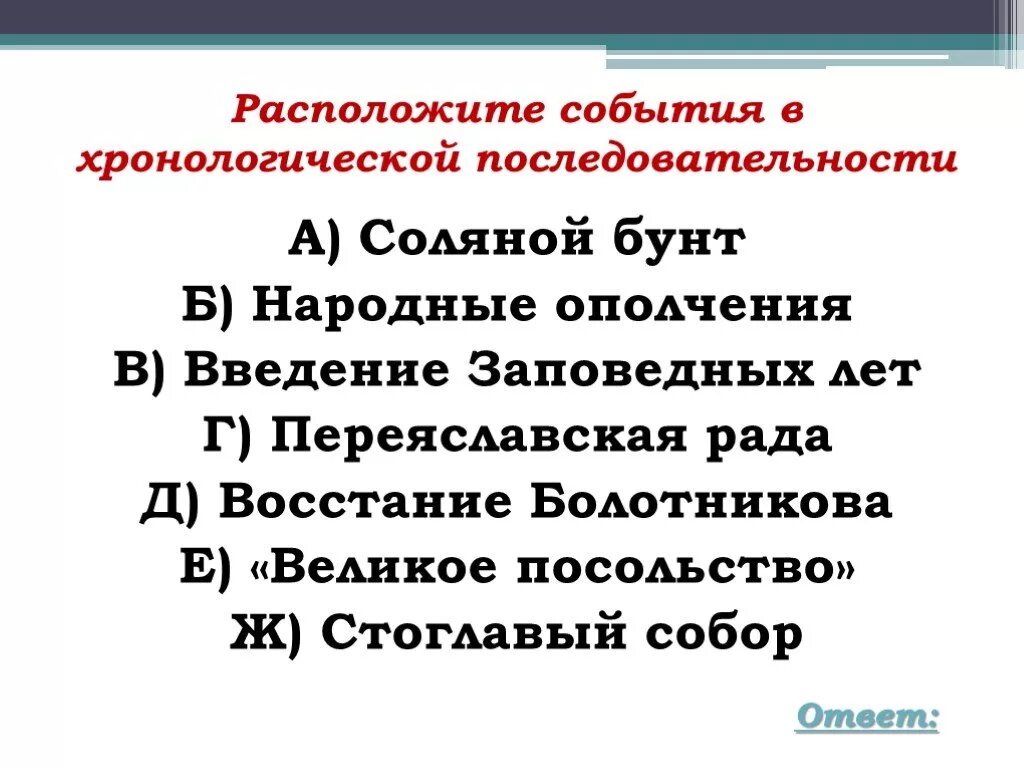 Расположите события в хронологической последовательности

А) Соляной бунт
Б) Народные ополчения
В) Введение Заповедных лет
Г) Переяславская рада
Д) Восстание Болотникова
Е) «Великое посольство»
Ж) Стоглавый собор

Ответ: